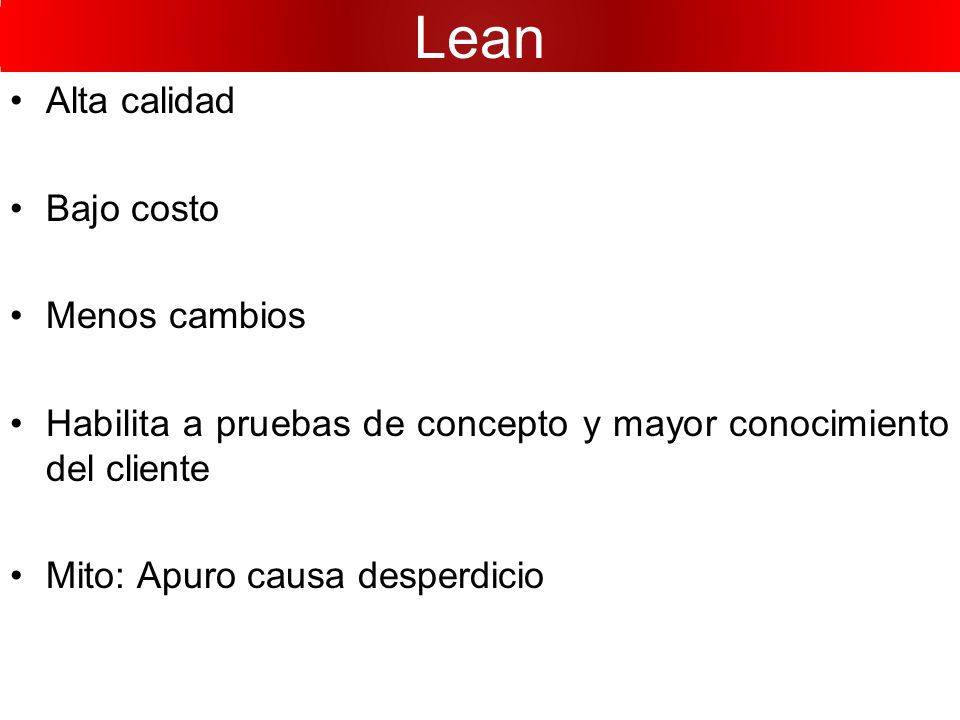 Lean

• Alta calidad

• Bajo costo

• Menos cambios

• Habilita a pruebas de concepto y mayor conocimiento del cliente

• Mito: Apuro causa desperdicio